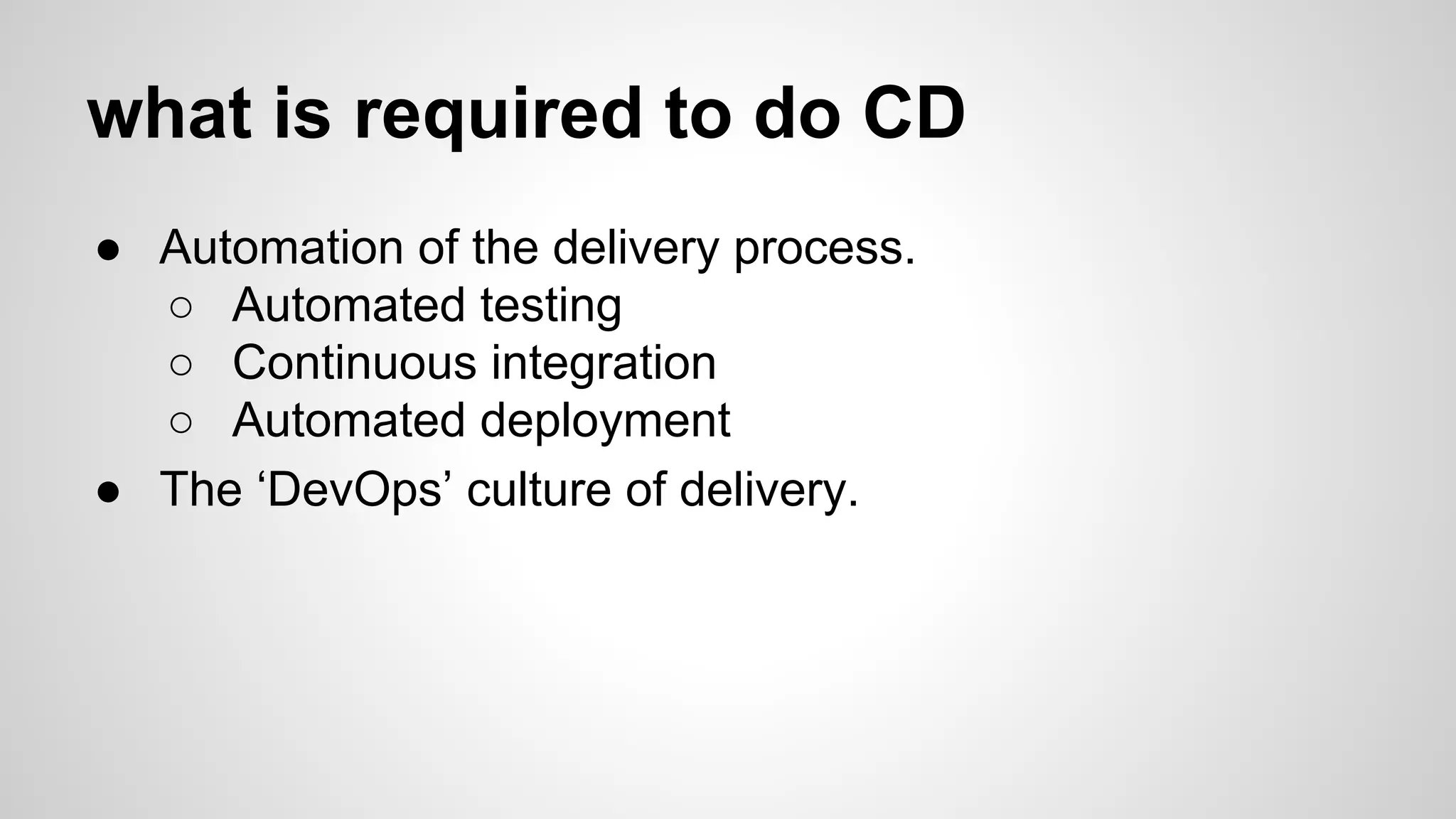 what is required to do CD

● Automation of the delivery process.
  ○ Automated testing
  ○ Continuous integration
  ○ Automated deployment
● The ‘DevOps’ culture of delivery.